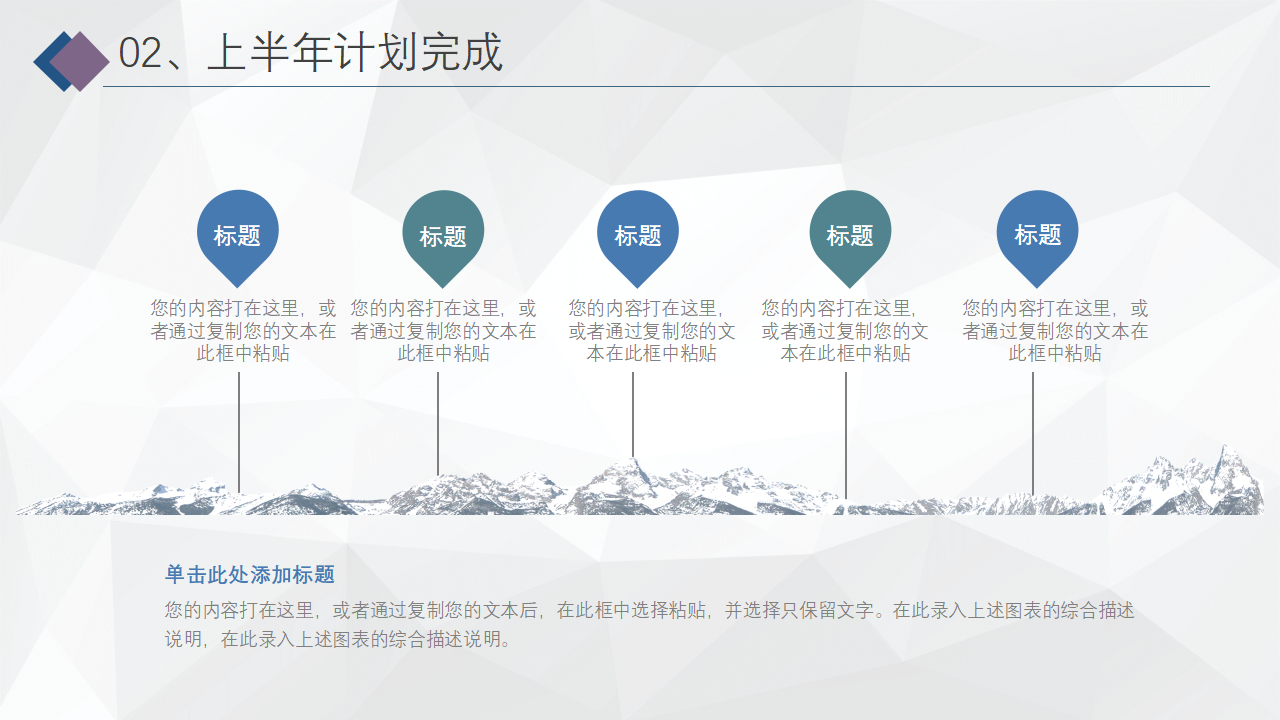 02、上半年计划完成

标题

您的内容打在这里，或者通过复制您的文本在此框中粘贴

标题

您的内容打在这里，或者通过复制您的文本在此框中粘贴

标题

您的内容打在这里，或者通过复制您的文本在此框中粘贴

标题

您的内容打在这里，或者通过复制您的文本在此框中粘贴

标题

您的内容打在这里，或者通过复制您的文本在此框中粘贴

单击此处添加标题

您的内容打在这里，或者通过复制您的文本后，在此框中选择粘贴，并选择只保留文字。在此录入上述图表的综合描述说明，在此录入上述图表的综合描述说明。